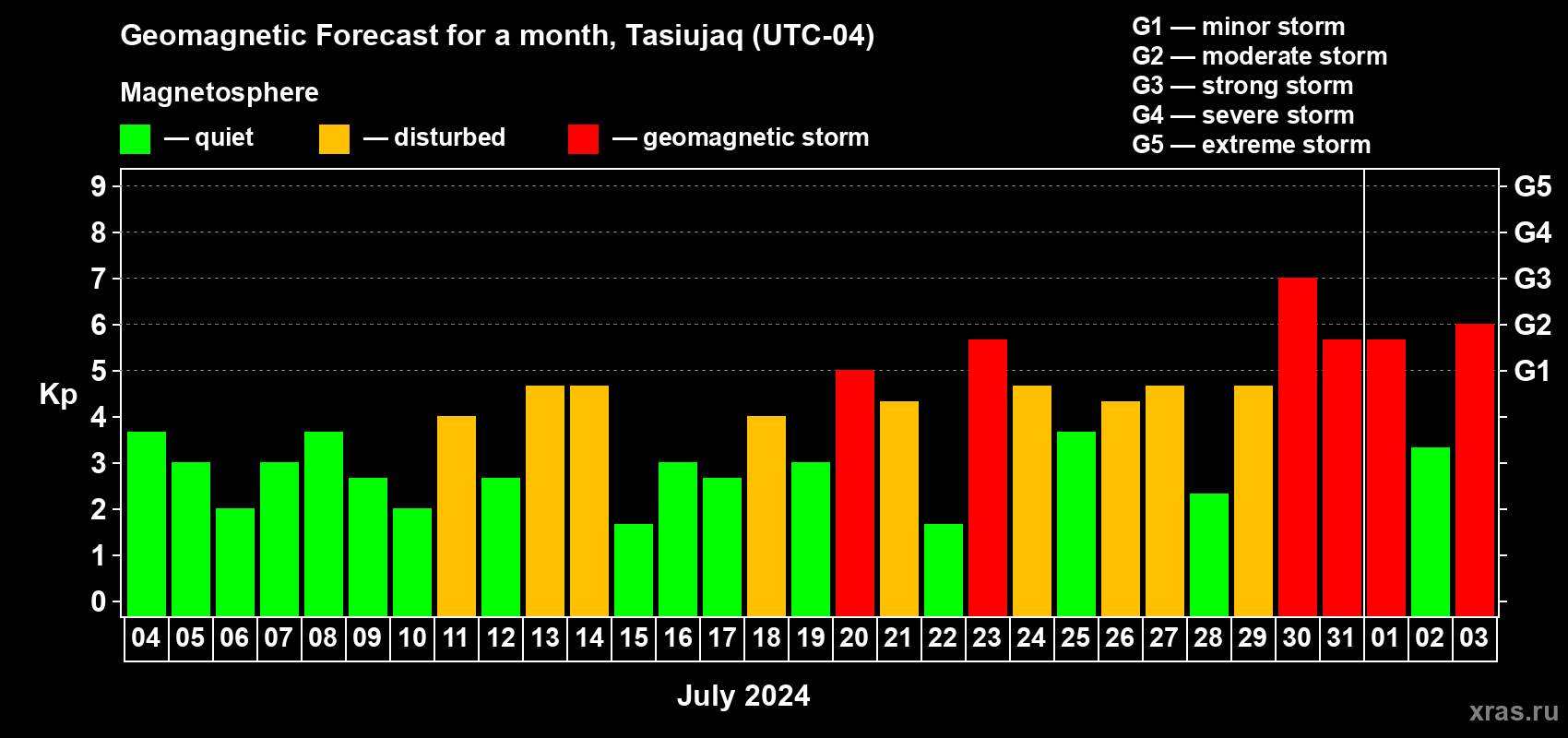 Geomagnetic Forecast for a month, Tasiujaq (UTC-04)

Magnetosphere

— quiet — disturbed — geomagnetic storm

G1 — minor storm
G2 — moderate storm
G3 — strong storm
G4 — severe storm
G5 — extreme storm

Kp

9
8
7
6
5
4
3
2
1
0

G5
G4
G3
G2
G1

04 05 06 07 08 09 10 11 12 13 14 15 16 17 18 19 20 21 22 23 24 25 26 27 28 29 30 31 01 02 03

July 2024

xras.ru